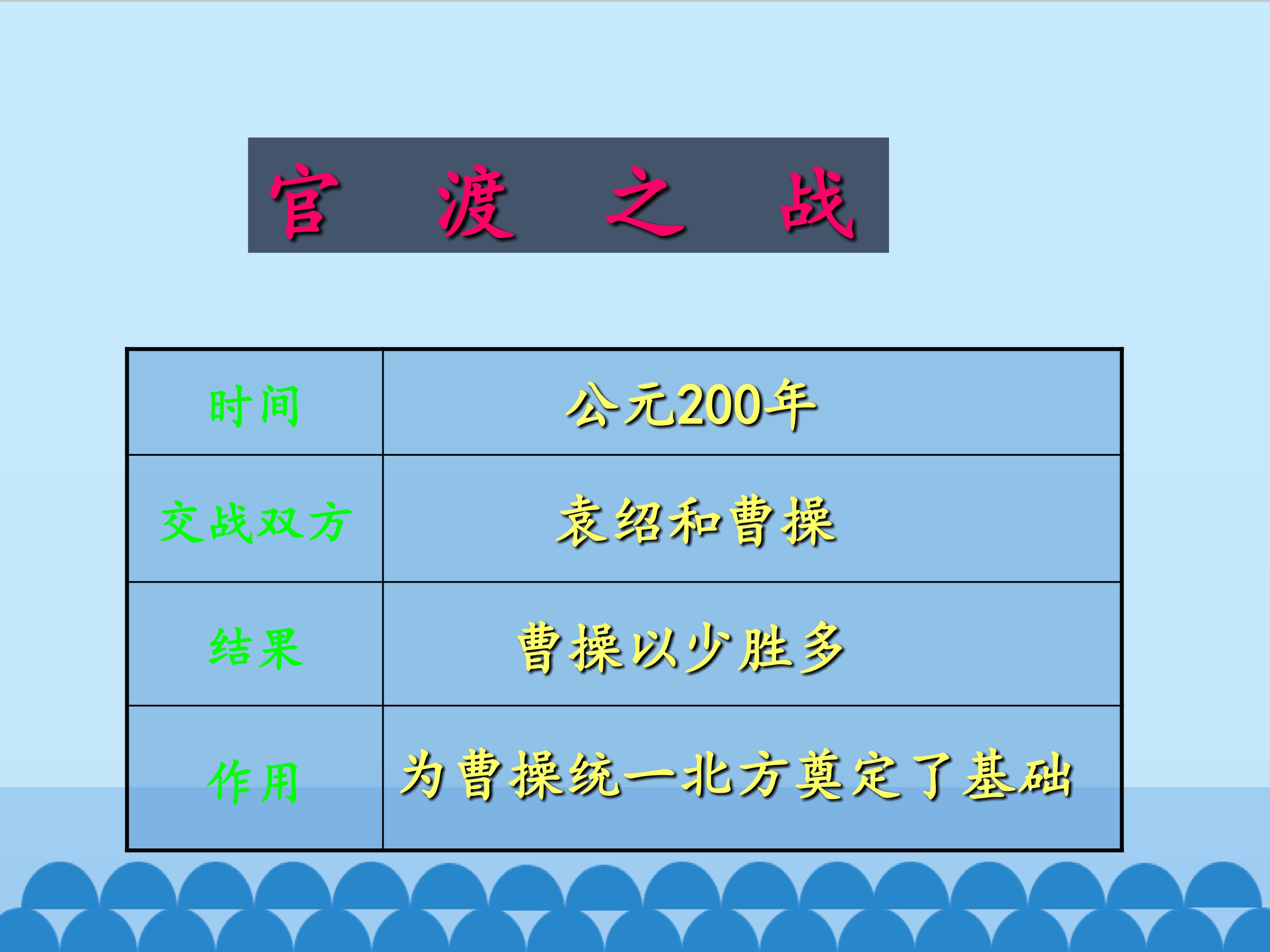 官 渡 之 战

| 时间 | 公元200年 |
|---|---|
| 交战双方 | 袁绍和曹操 |
| 结果 | 曹操以少胜多 |
| 作用 | 为曹操统一北方奠定了基础 |